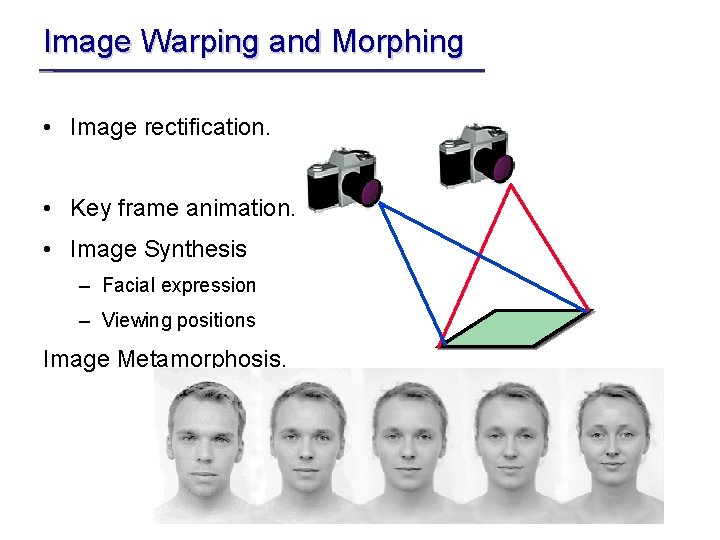 Image Warping and Morphing

• Image rectification.

• Key frame animation.

• Image Synthesis

– Facial expression

– Viewing positions

Image Metamorphosis.